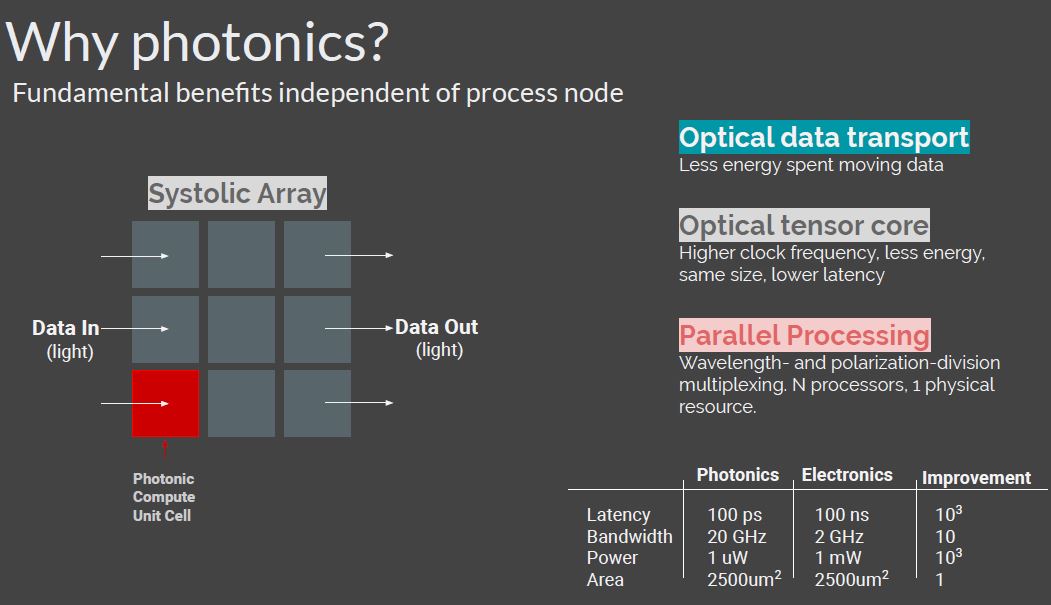 Why photonics?

Fundamental benefits independent of process node

Systolic Array

Data In (light)

Data Out (light)

Photonic Compute Unit Cell

Optical data transport
Less energy spent moving data

Optical tensor core
Higher clock frequency, less energy, same size, lower latency

Parallel Processing
Wavelength- and polarization-division multiplexing. N processors, 1 physical resource.

| | Photonics | Electronics | Improvement |
|---|---|---|---|
| Latency | 100 ps | 100 ns | $10^3$ |
| Bandwidth | 20 GHz | 2 GHz | 10 |
| Power | 1 uW | 1 mW | $10^3$ |
| Area | 2500um$^2$ | 2500um$^2$ | 1 |